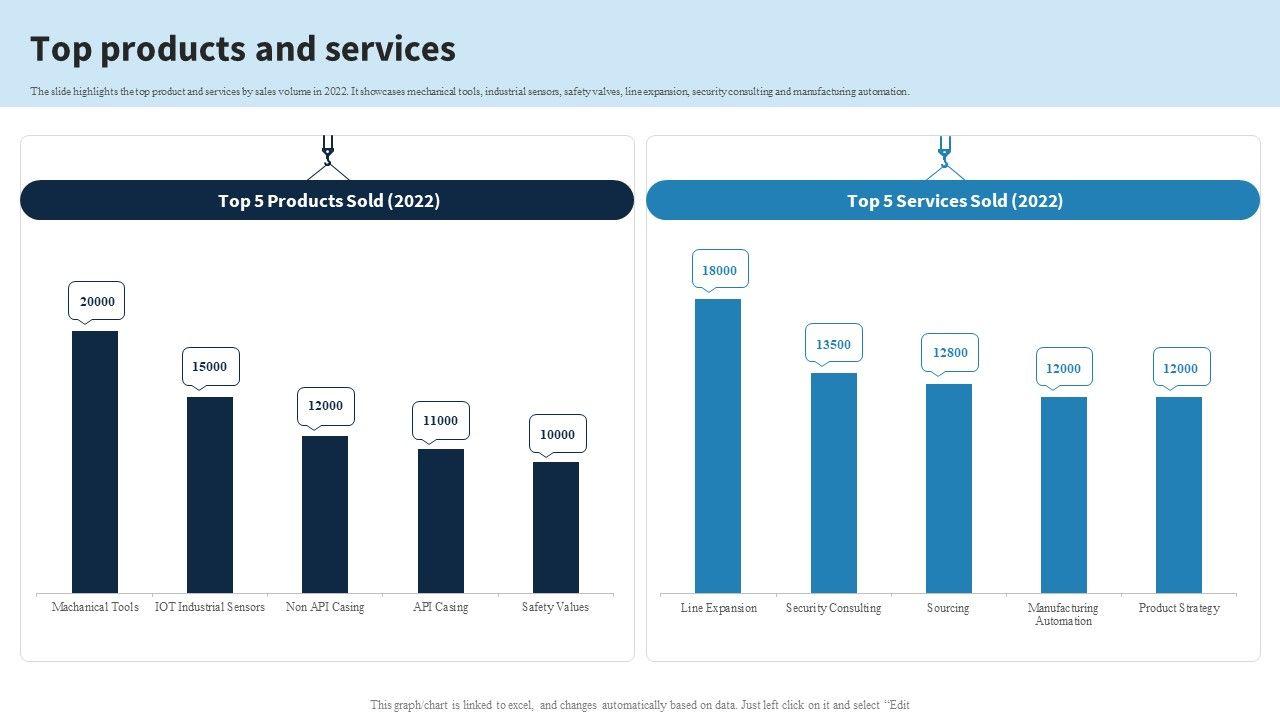 Top products and services

The slide highlights the top product and services by sales volume in 2022. It showcases mechanical tools, industrial sensors, safety valves, line expansion, security consulting and manufacturing automation.

Top 5 Products Sold (2022)

20000
15000
12000
11000
10000

Machanical Tools
IOT Industrial Sensors
Non API Casing
API Casing
Safety Values

Top 5 Services Sold (2022)

18000
13500
12800
12000
12000

Line Expansion
Security Consulting
Sourcing
Manufacturing Automation
Product Strategy

This graph/chart is linked to excel, and changes automatically based on data. Just left click on it and select "Edit